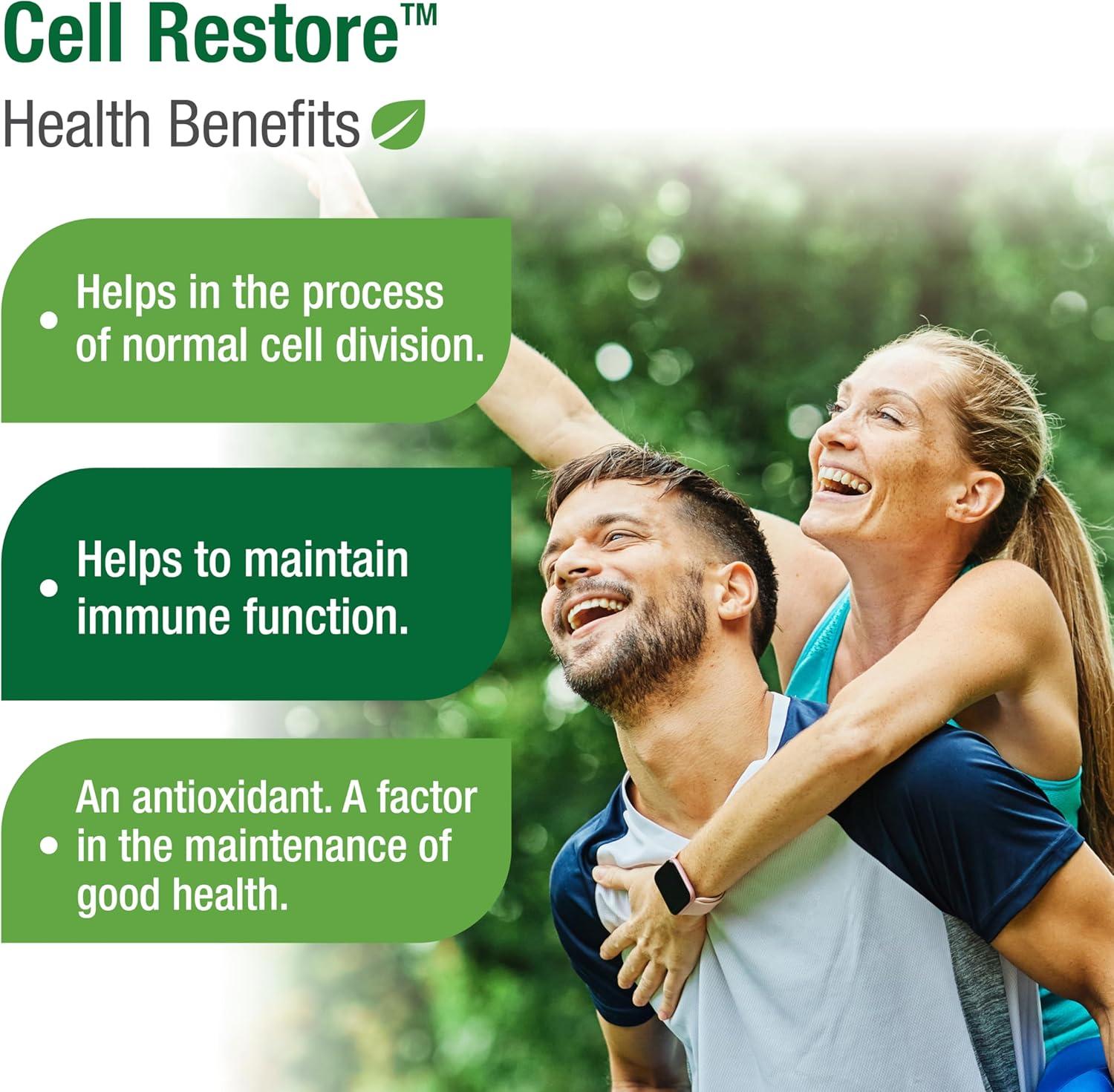 Cell Restore™

Health Benefits

• Helps in the process of normal cell division.

• Helps to maintain immune function.

• An antioxidant. A factor in the maintenance of good health.